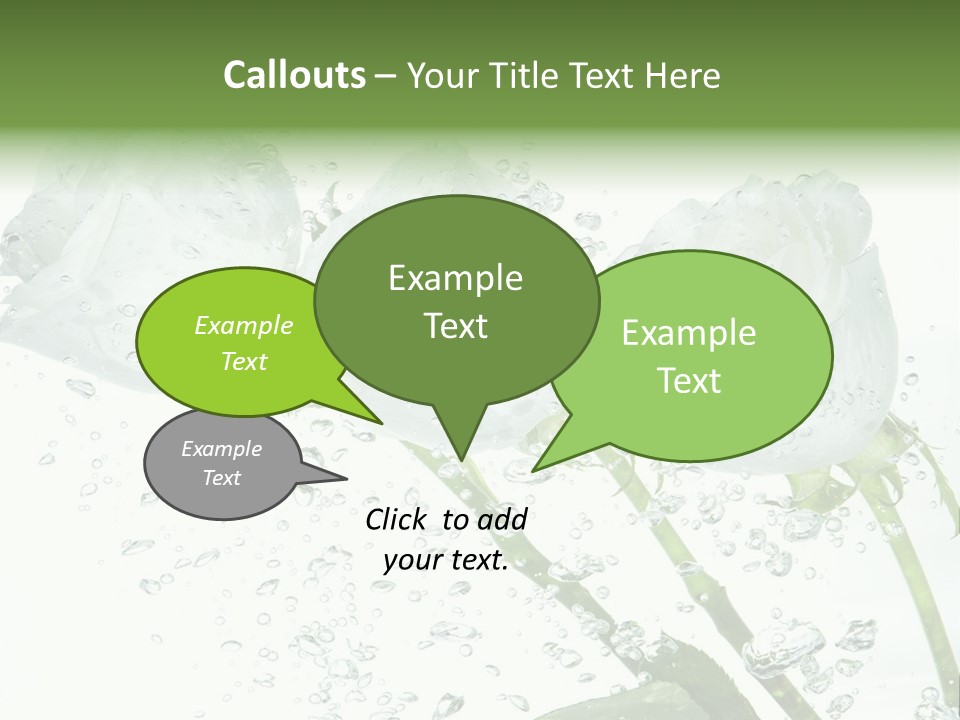 Callouts – Your Title Text Here

Example Text

Example Text

Example Text

Example Text

Click to add your text.